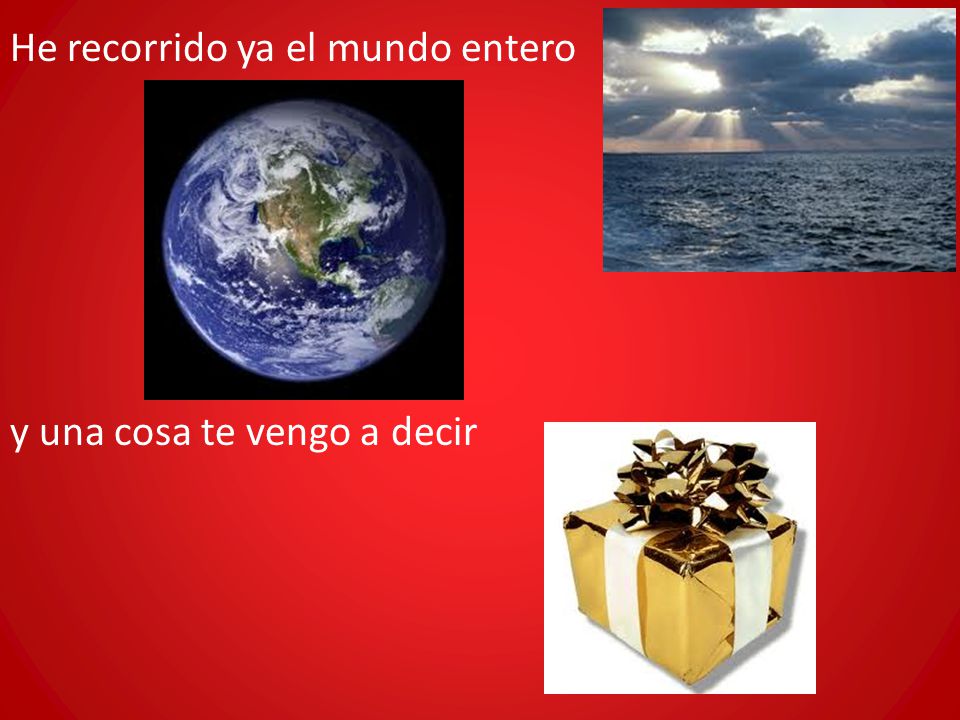 He recorrido ya el mundo entero

y una cosa te vengo a decir